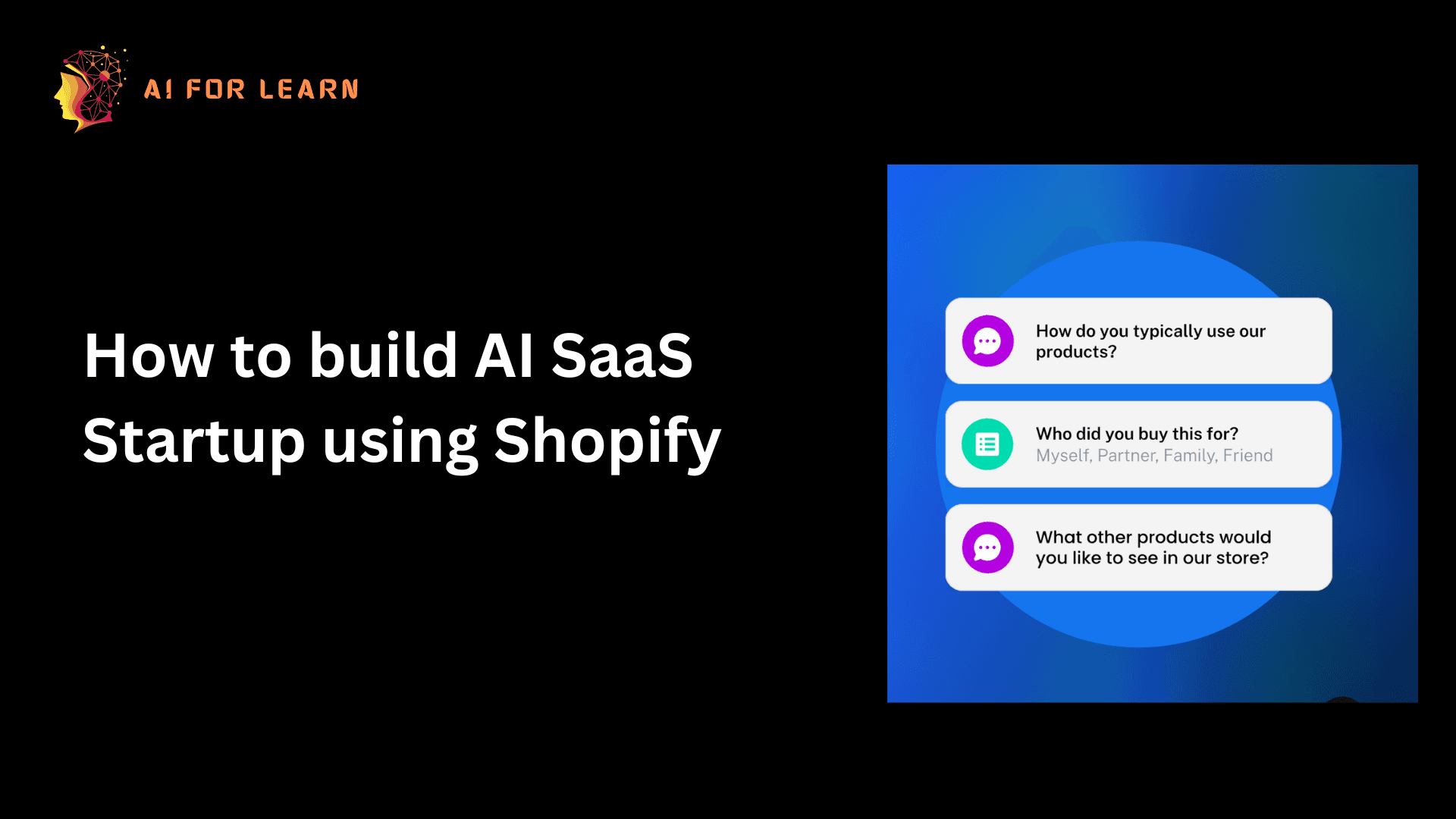 AI FOR LEARN

How to build AI SaaS Startup using Shopify

How do you typically use our products?

Who did you buy this for?
Myself, Partner, Family, Friend

What other products would you like to see in our store?